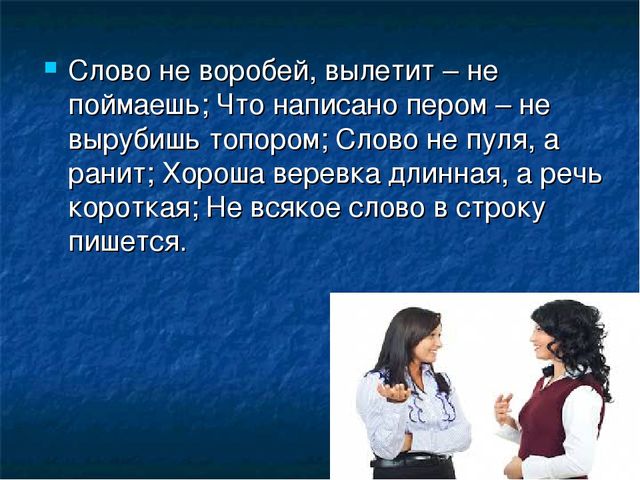 Слово не воробей, вылетит – не поймаешь; Что написано пером – не вырубишь топором; Слово не пуля, а ранит; Хороша веревка длинная, а речь короткая; Не всякое слово в строку пишется.